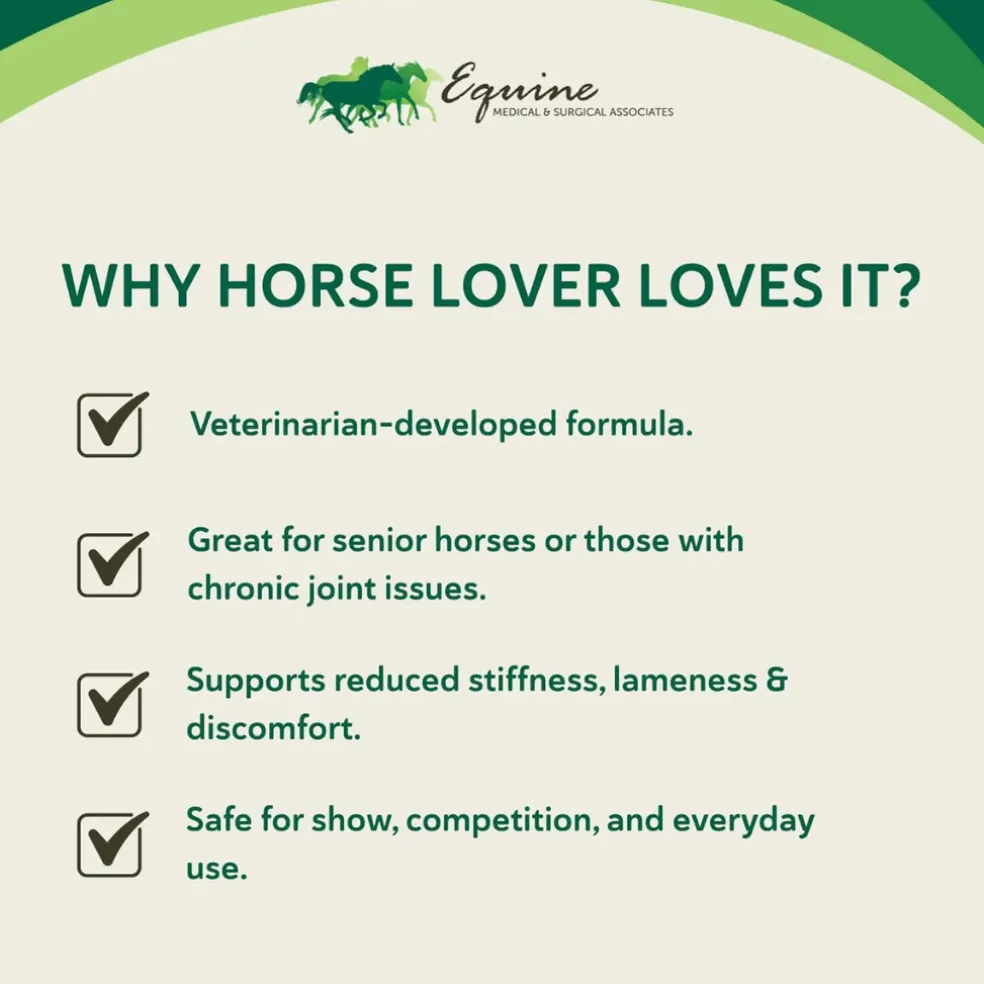 Equine
MEDICAL & SURGICAL ASSOCIATES

WHY HORSE LOVER LOVES IT?

Veterinarian-developed formula.

Great for senior horses or those with chronic joint issues.

Supports reduced stiffness, lameness & discomfort.

Safe for show, competition, and everyday use.